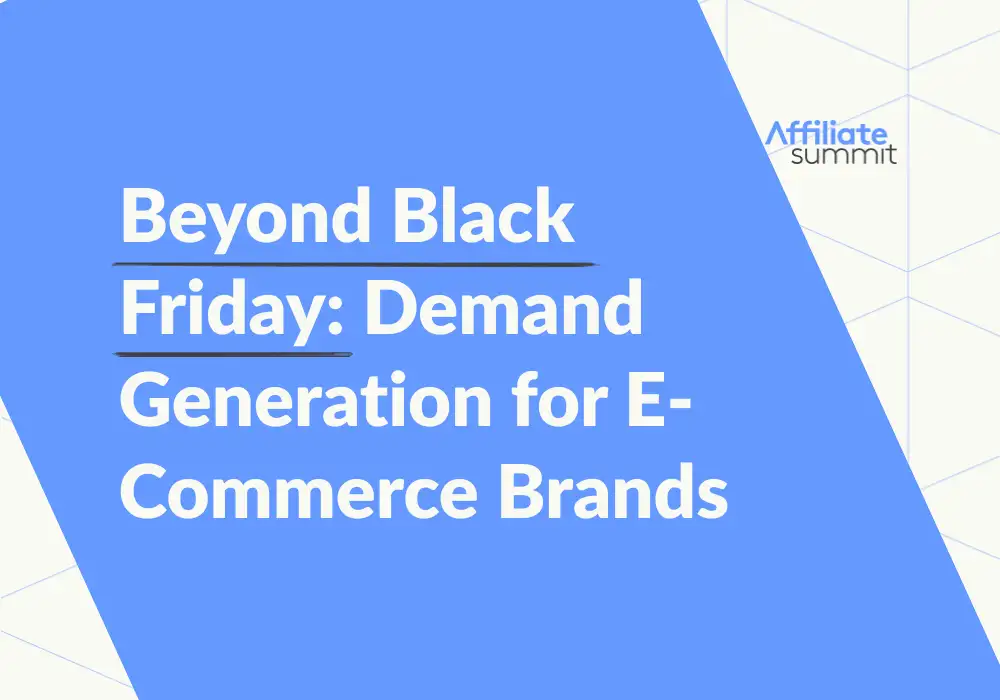 Affiliate summit

Beyond Black Friday: Demand Generation for E-Commerce Brands